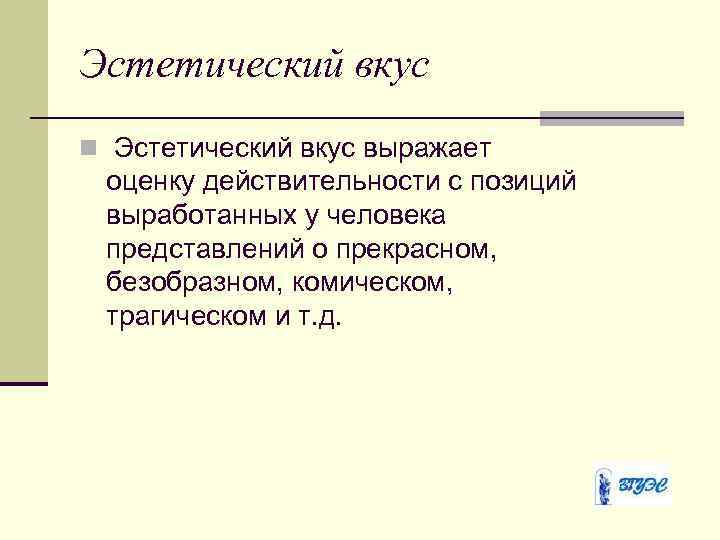 Эстетический вкус

Эстетический вкус выражает оценку действительности с позиций выработанных у человека представлений о прекрасном, безобразном, комическом, трагическом и т.д.

ВГУЭС